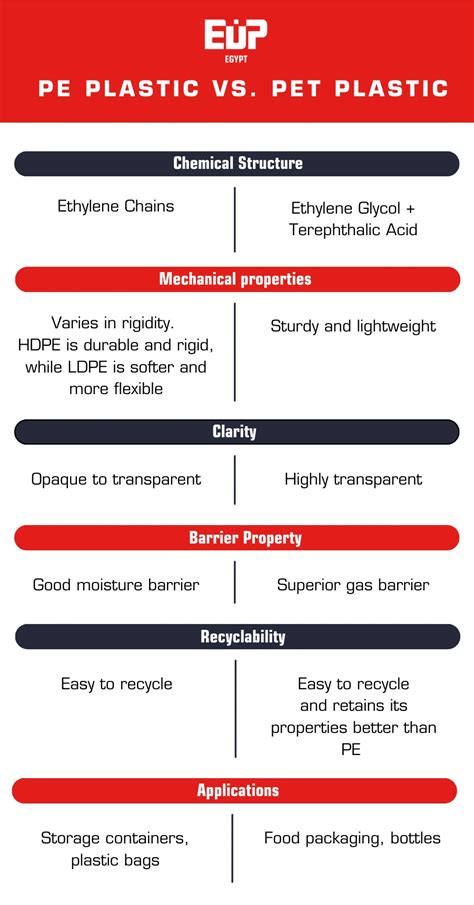 EUP
EGYPT

PE PLASTIC VS. PET PLASTIC

Chemical Structure

Ethylene Chains

Ethylene Glycol + Terephthalic Acid

Mechanical properties

Varies in rigidity. HDPE is durable and rigid, while LDPE is softer and more flexible

Sturdy and lightweight

Clarity

Opaque to transparent

Highly transparent

Barrier Property

Good moisture barrier

Superior gas barrier

Recyclability

Easy to recycle

Easy to recycle and retains its properties better than PE

Applications

Storage containers, plastic bags

Food packaging, bottles